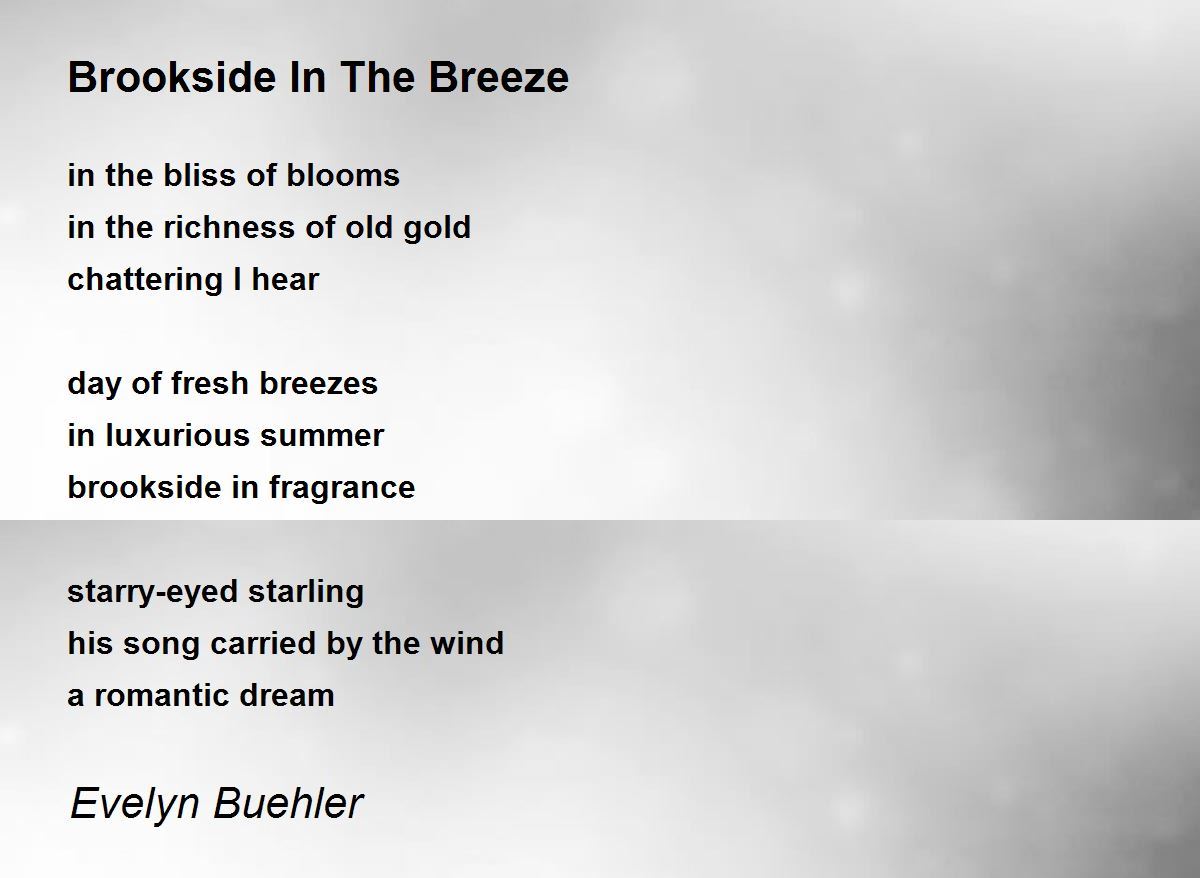 Brookside In The Breeze

in the bliss of blooms
in the richness of old gold
chattering I hear

day of fresh breezes
in luxurious summer
brookside in fragrance

starry-eyed starling
his song carried by the wind
a romantic dream

Evelyn Buehler